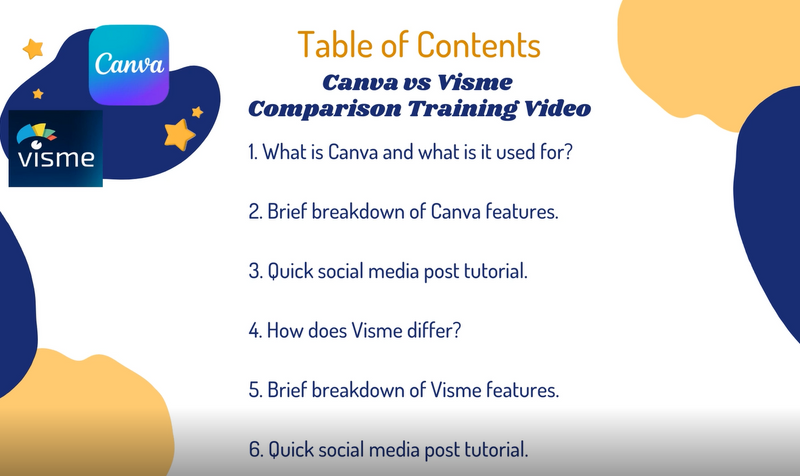 Canva

visme

Table of Contents

Canva vs Visme
Comparison Training Video

1. What is Canva and what is it used for?

2. Brief breakdown of Canva features.

3. Quick social media post tutorial.

4. How does Visme differ?

5. Brief breakdown of Visme features.

6. Quick social media post tutorial.